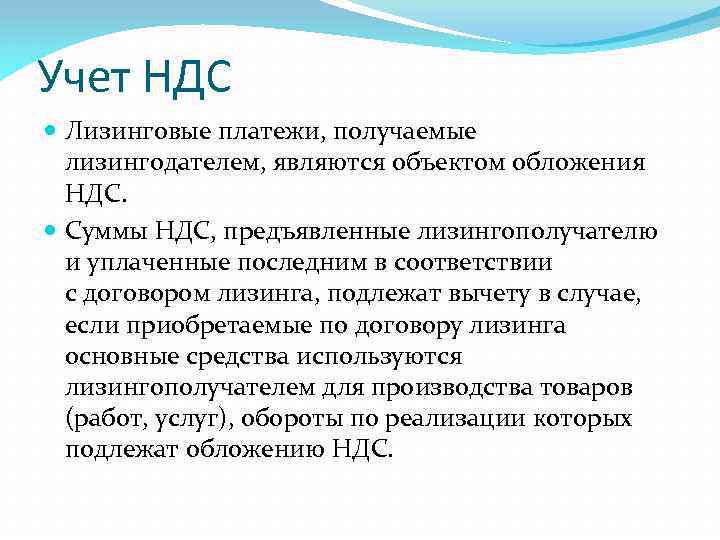 Учет НДС

Лизинговые платежи, получаемые лизингодателем, являются объектом обложения НДС.

Суммы НДС, предъявленные лизингополучателю и уплаченные последним в соответствии с договором лизинга, подлежат вычету в случае, если приобретаемые по договору лизинга основные средства используются лизингополучателем для производства товаров (работ, услуг), обороты по реализации которых подлежат обложению НДС.